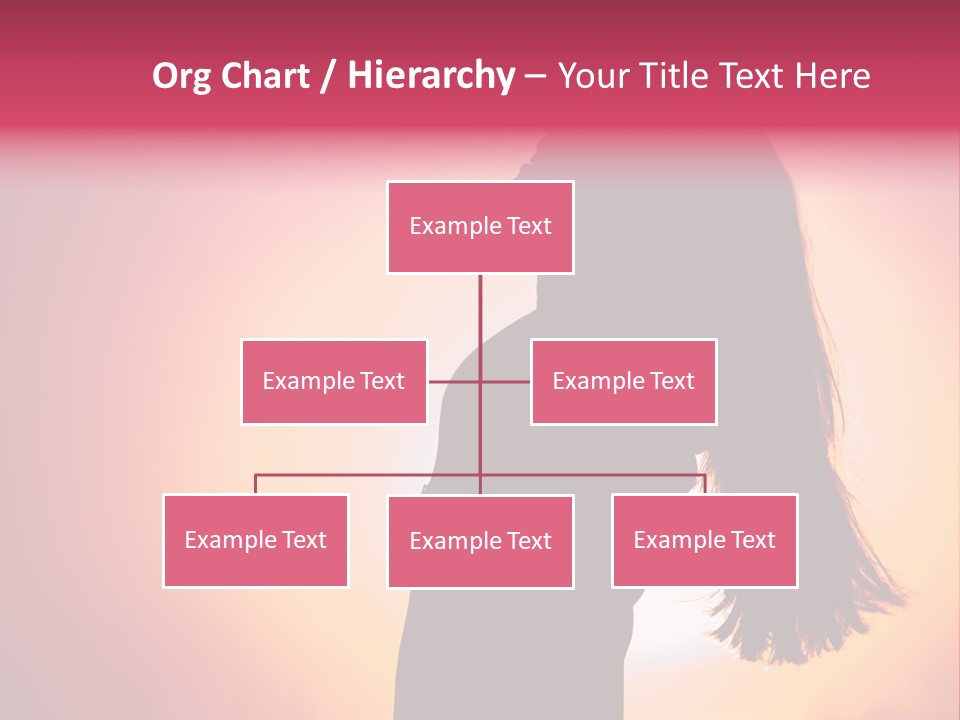 Org Chart / Hierarchy – Your Title Text Here

Example Text

Example Text

Example Text

Example Text

Example Text

Example Text